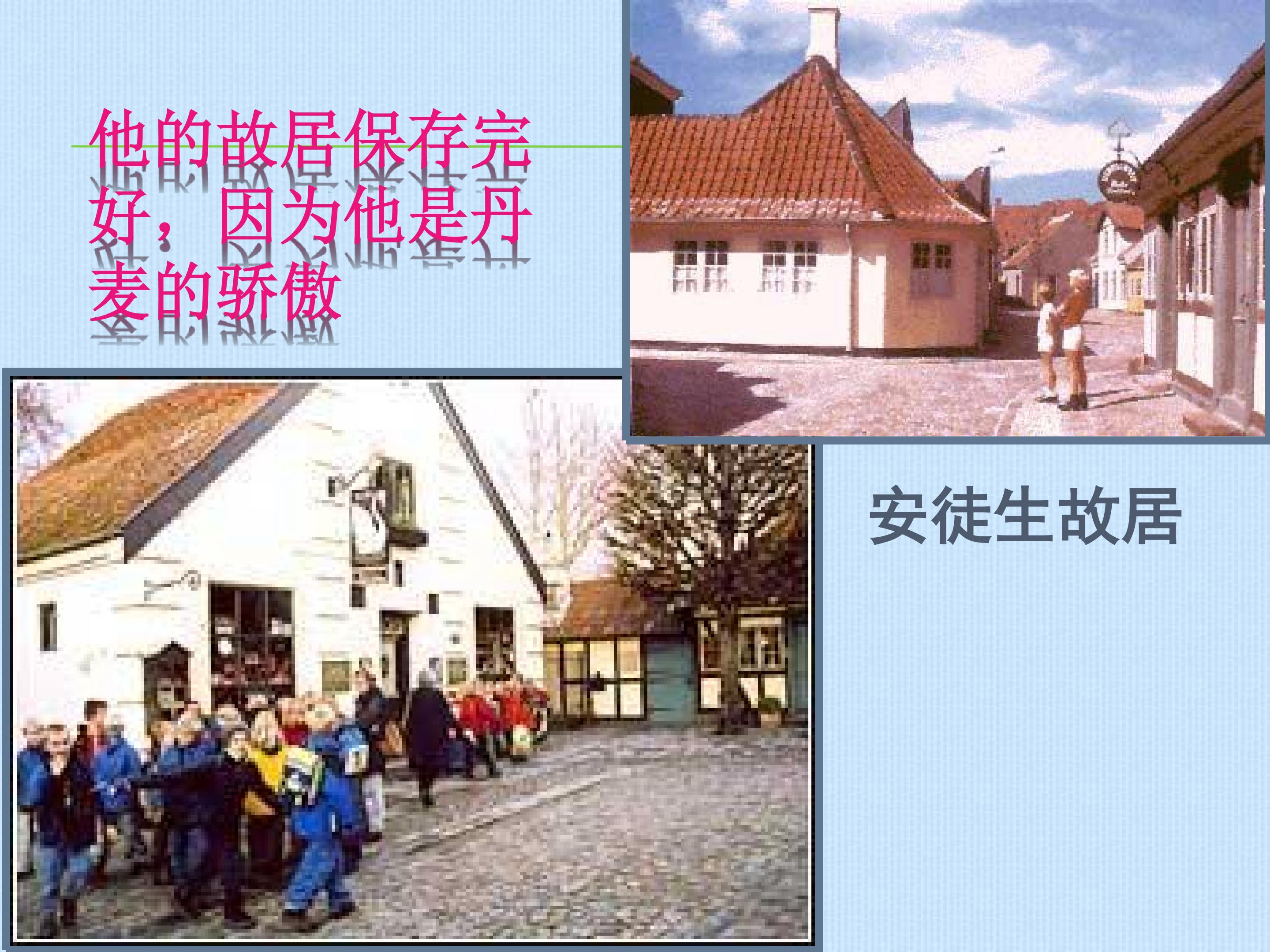 他的故居保存完好，因为他是丹麦的骄傲

安徒生故居